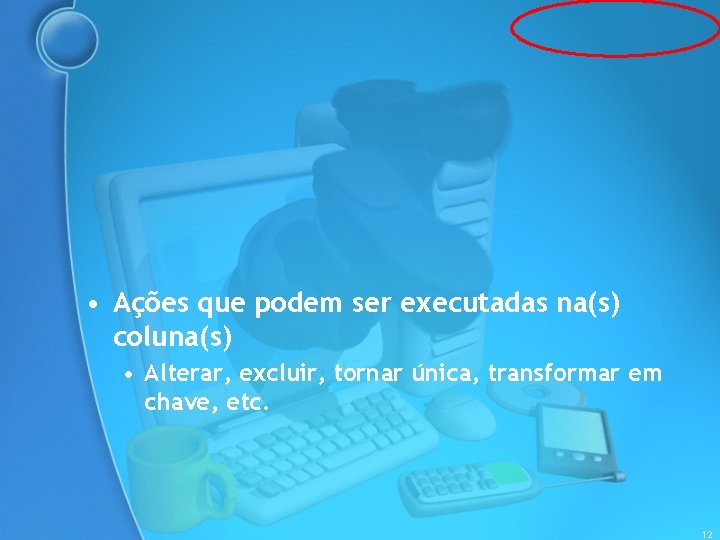 • Ações que podem ser executadas na(s) coluna(s)

• Alterar, excluir, tornar única, transformar em chave, etc.

12